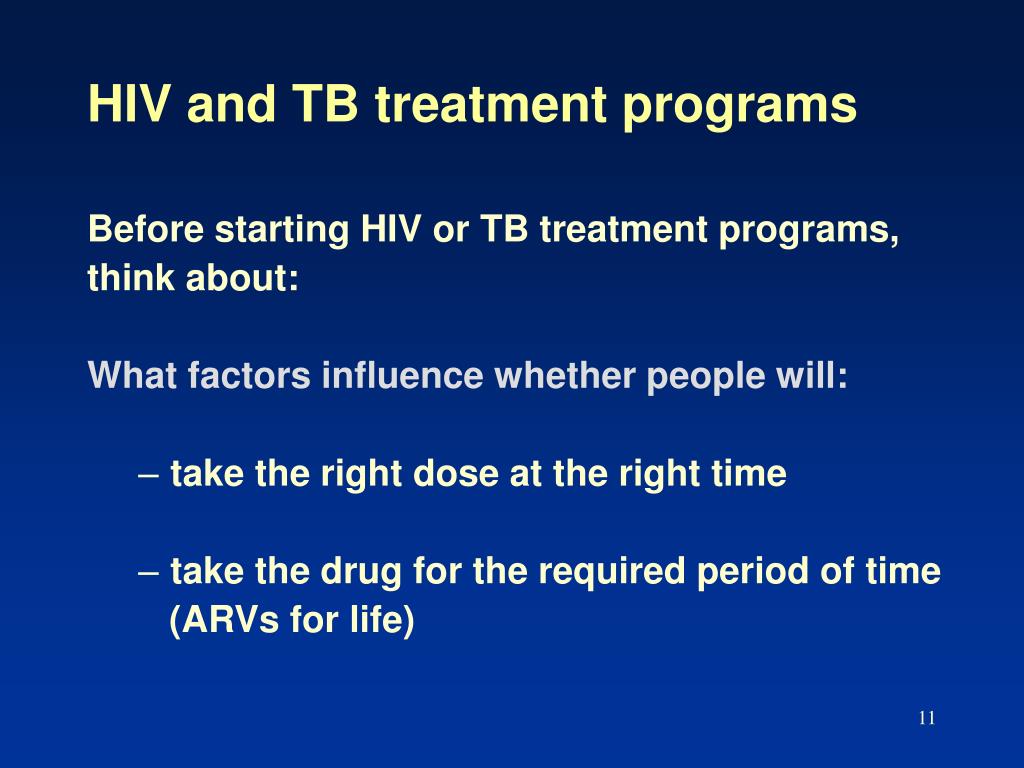 HIV and TB treatment programs

Before starting HIV or TB treatment programs, think about:

What factors influence whether people will:

– take the right dose at the right time

– take the drug for the required period of time (ARVs for life)

11